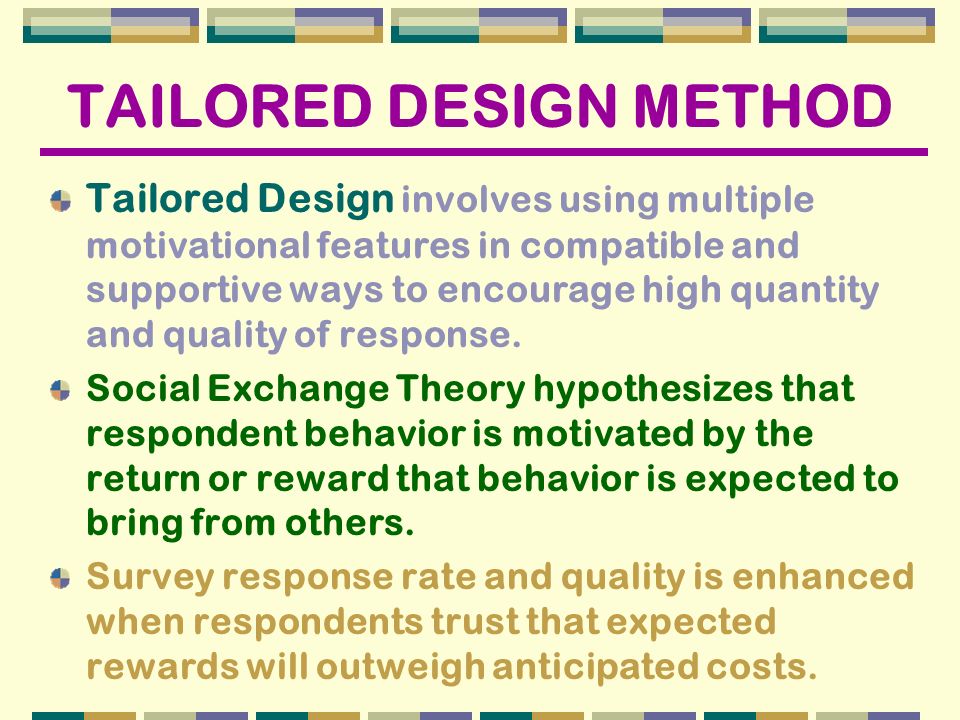 TAILORED DESIGN METHOD

Tailored Design involves using multiple motivational features in compatible and supportive ways to encourage high quantity and quality of response.

Social Exchange Theory hypothesizes that respondent behavior is motivated by the return or reward that behavior is expected to bring from others.

Survey response rate and quality is enhanced when respondents trust that expected rewards will outweigh anticipated costs.